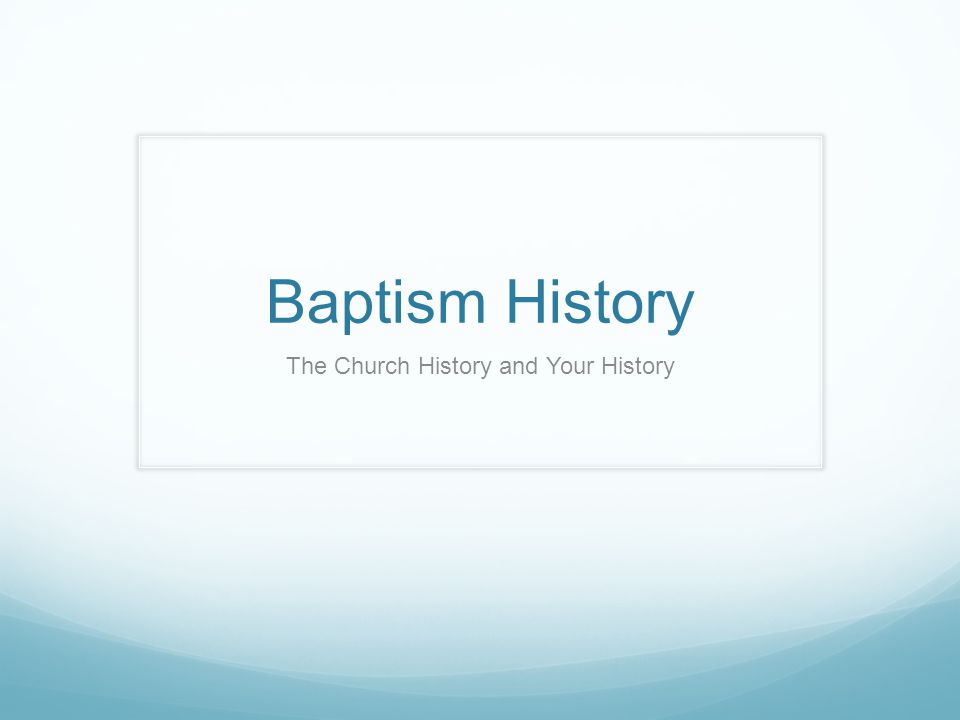 Baptism History

The Church History and Your History